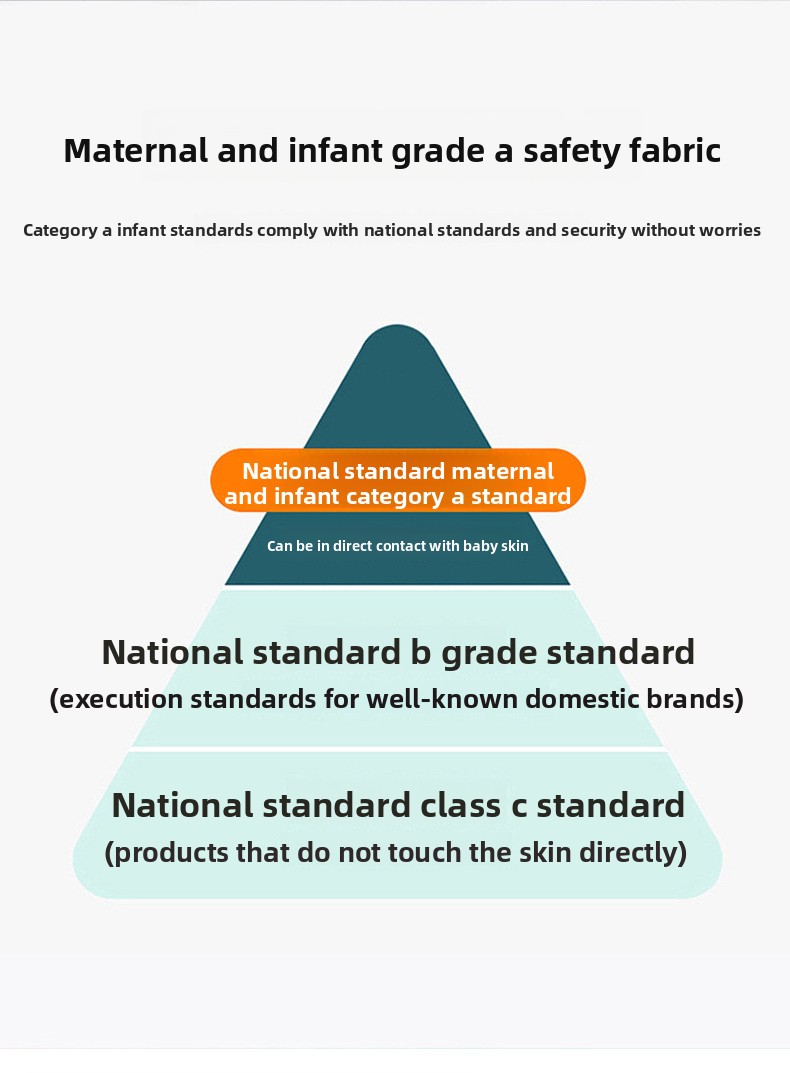 Maternal and infant grade a safety fabric

Category a infant standards comply with national standards and security without worries

National standard maternal and infant category a standard

Can be in direct contact with baby skin

National standard b grade standard
(execution standards for well-known domestic brands)

National standard class c standard
(products that do not touch the skin directly)